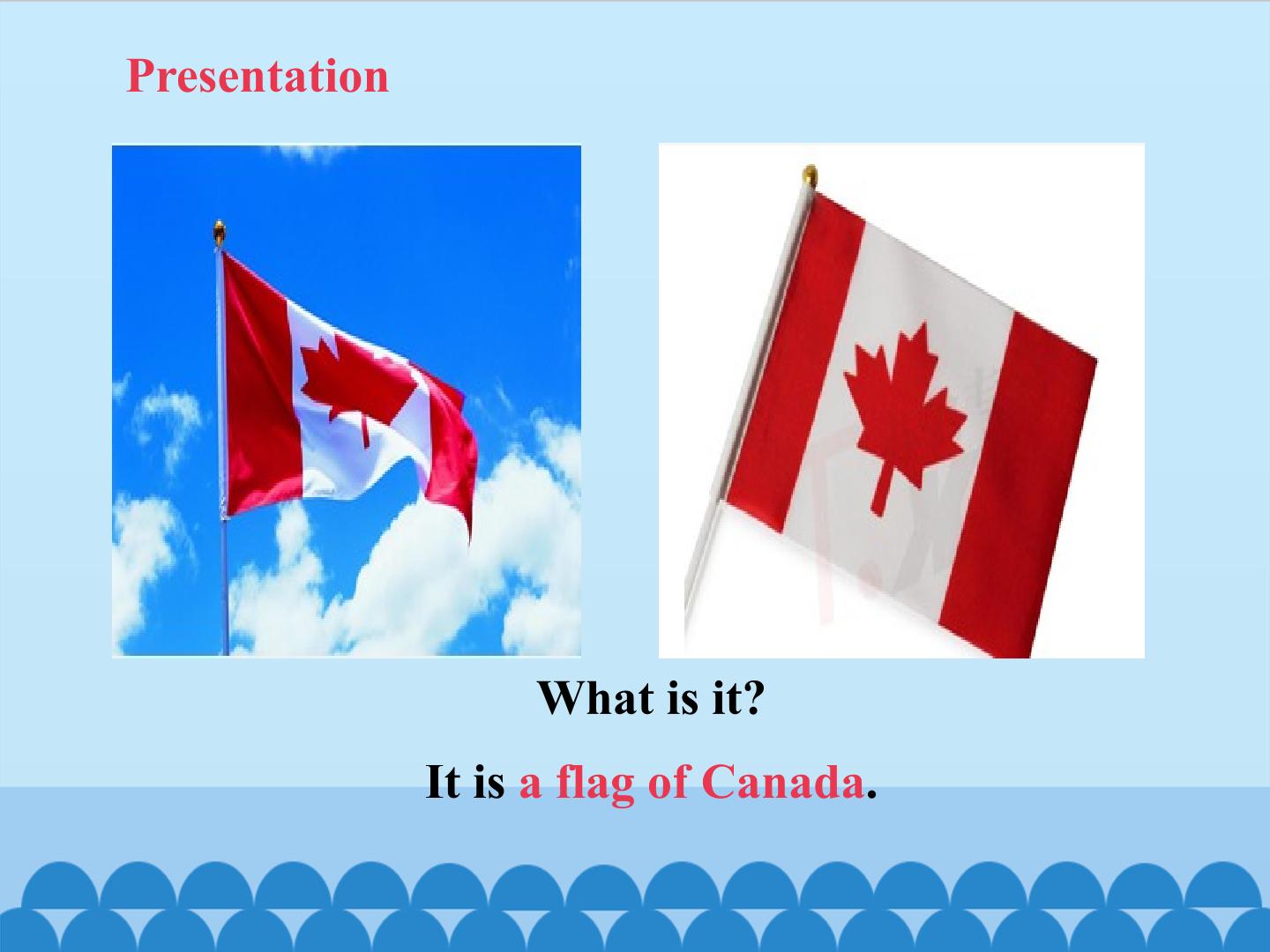 Presentation

What is it?

It is a flag of Canada.